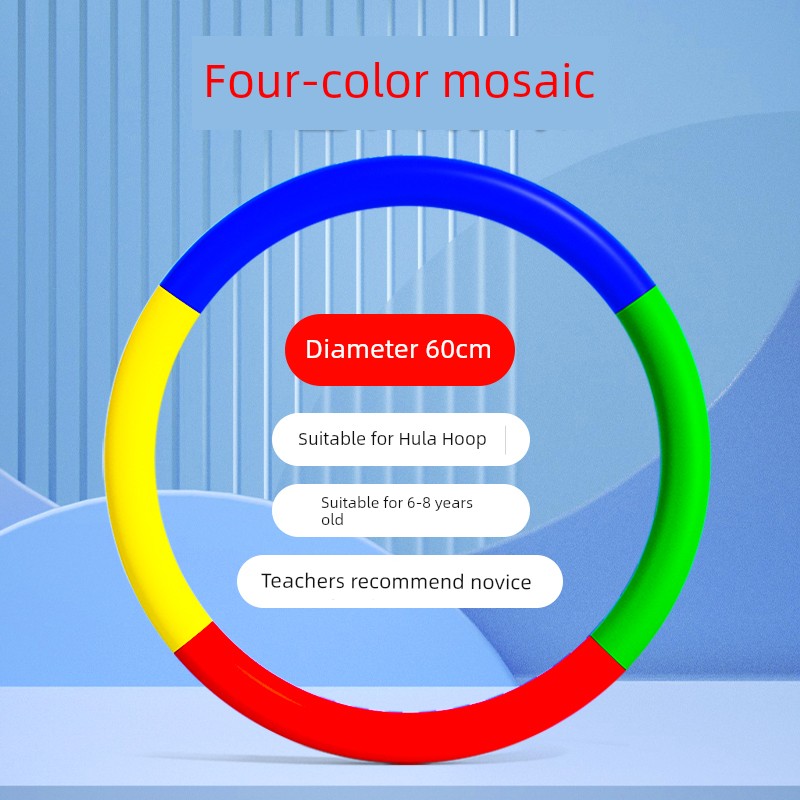 Four-color mosaic

Diameter 60cm

Suitable for Hula Hoop

Suitable for 6-8 years old

Teachers recommend novice